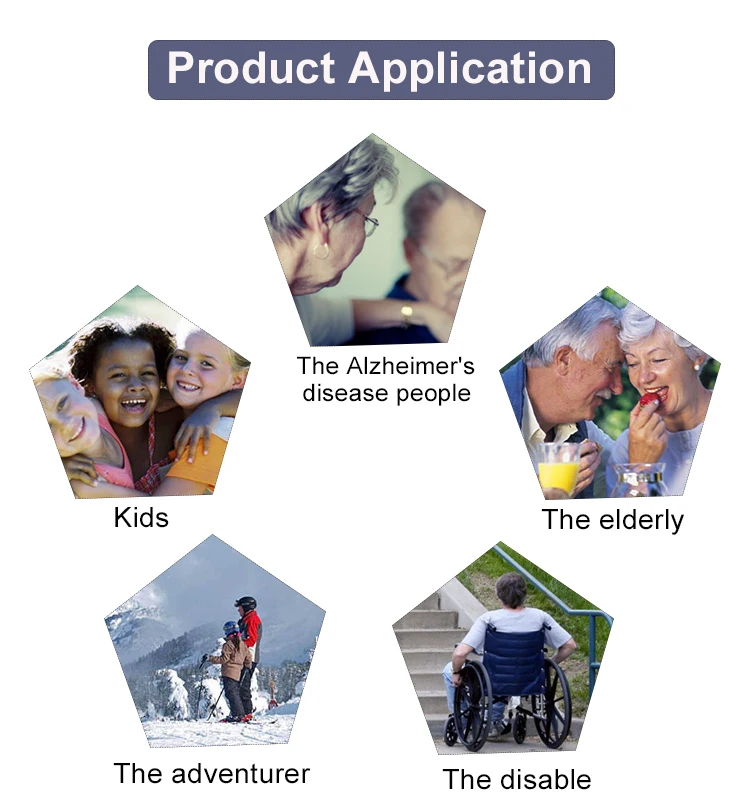 Product Application

The Alzheimer's disease people

Kids

The elderly

The adventurer

The disable